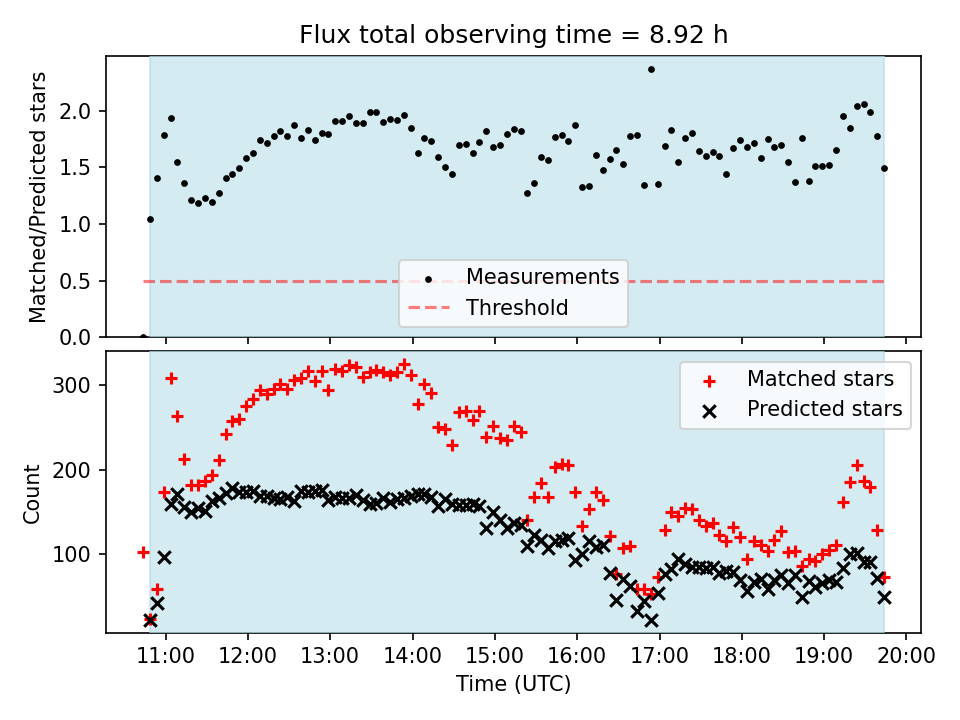 Flux total observing time = 8.92 h

Matched/Predicted stars

2.0
1.5
1.0
0.5
0.0

Measurements
Threshold

Count

300
200
100

Matched stars
Predicted stars

11:00 12:00 13:00 14:00 15:00 16:00 17:00 18:00 19:00 20:00

Time (UTC)